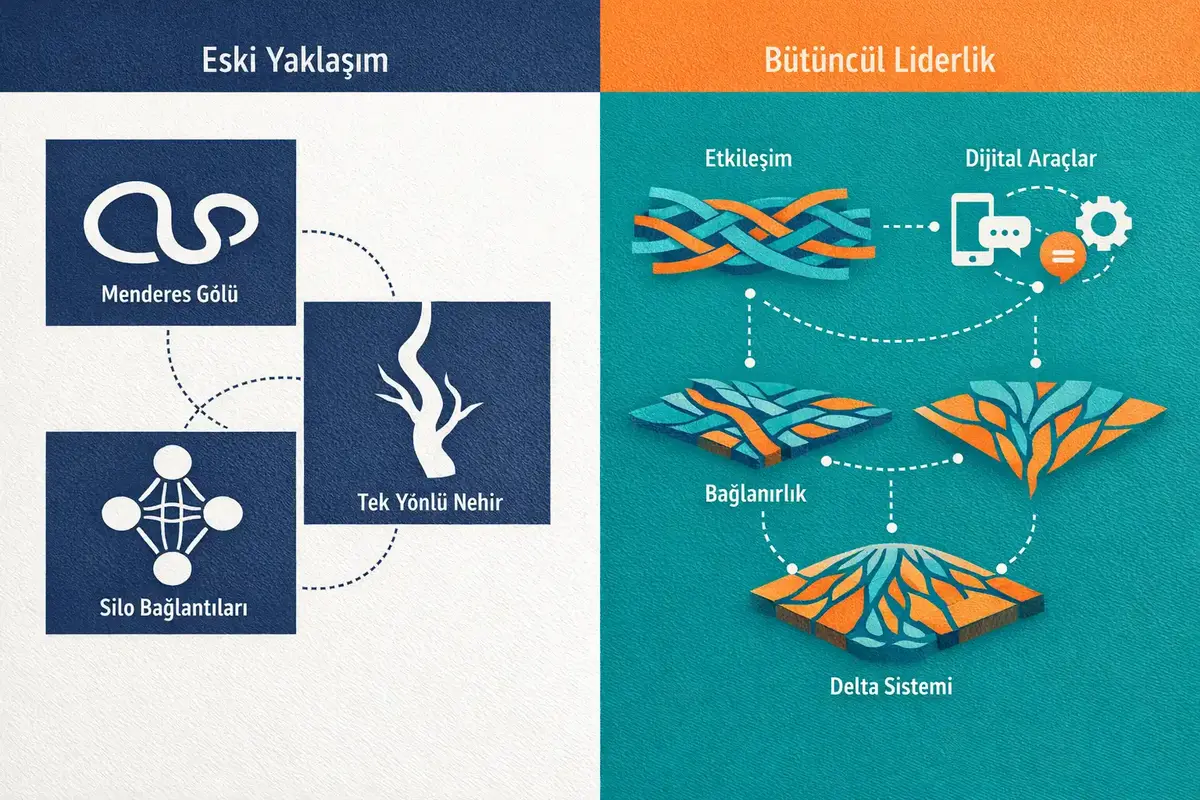 Eski Yaklaşım

Menderes Gölü

Tek Yönlü Nehir

Silo Bağlantıları

Bütüncül Liderlik

Etkileşim

Dijital Araçlar

Bağlanırlık

Delta Sistemi